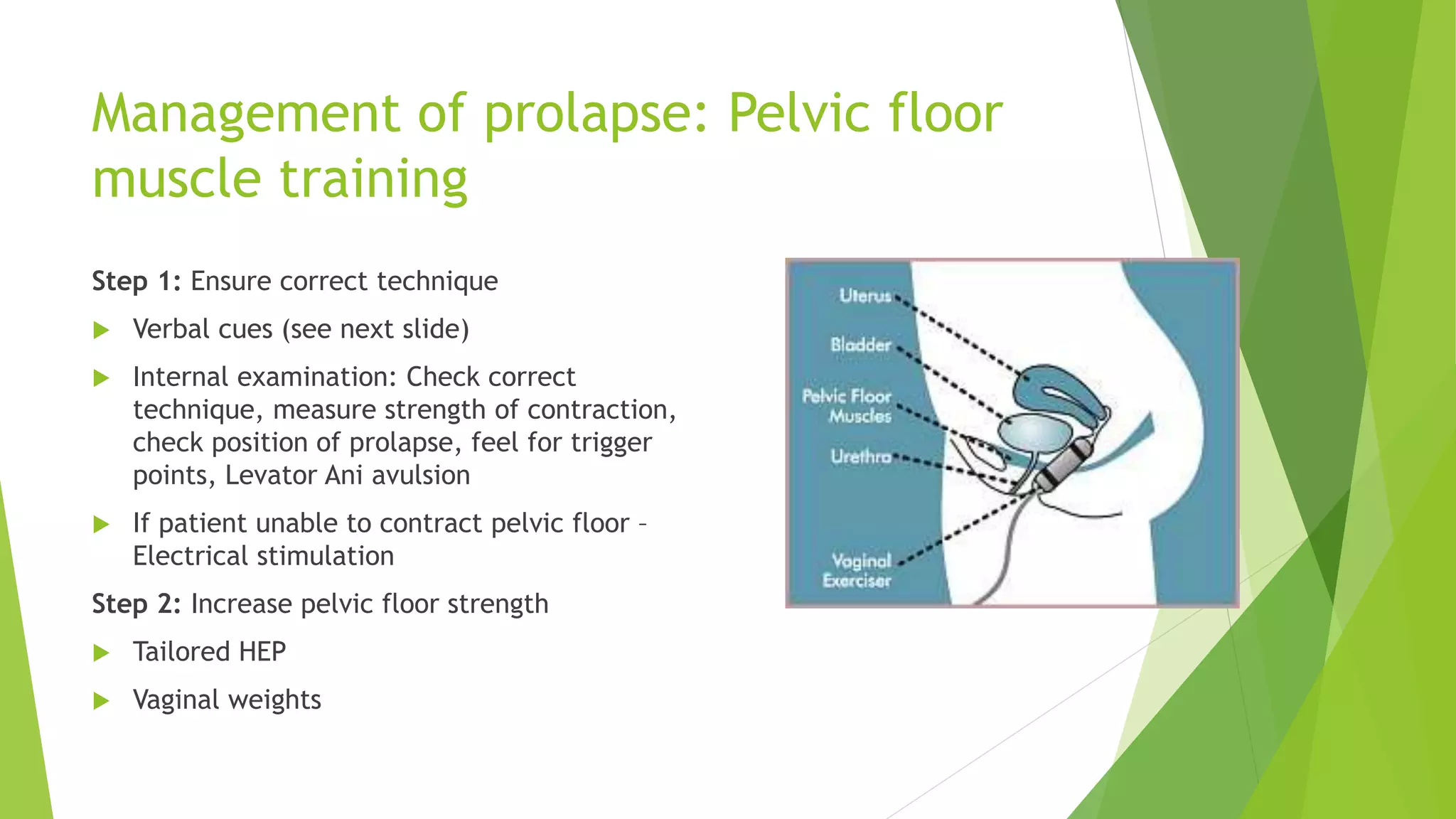 Management of prolapse: Pelvic floor muscle training

Step 1: Ensure correct technique

▶ Verbal cues (see next slide)

▶ Internal examination: Check correct technique, measure strength of contraction, check position of prolapse, feel for trigger points, Levator Ani avulsion

▶ If patient unable to contract pelvic floor – Electrical stimulation

Step 2: Increase pelvic floor strength

▶ Tailored HEP

▶ Vaginal weights

Uterus

Bladder

Pelvic Floor Muscles

Urethra

Vaginal Exerciser